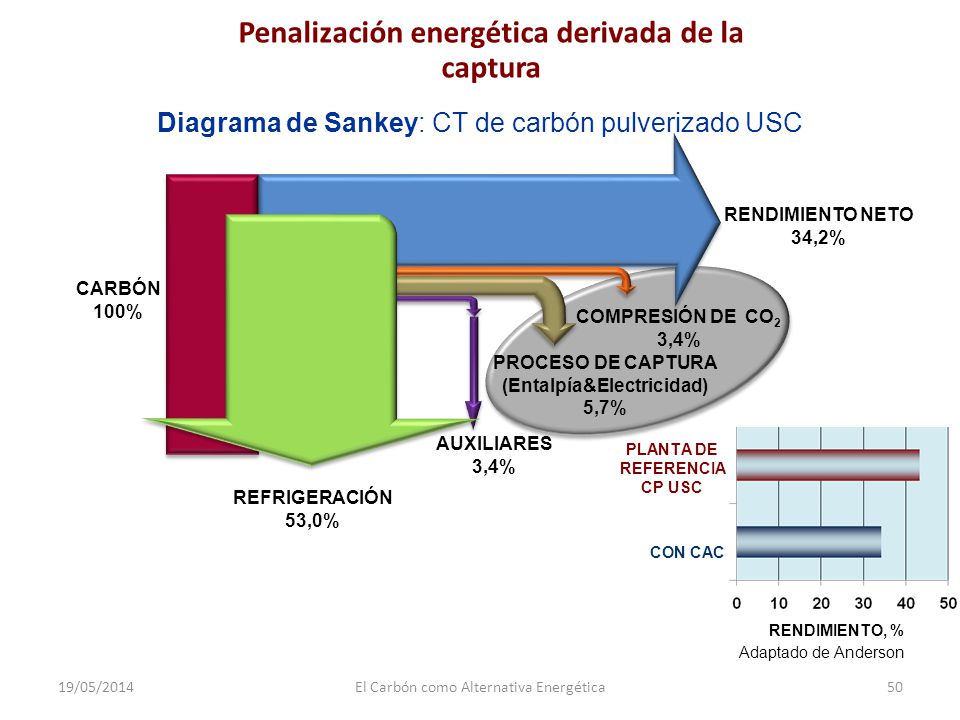 Penalización energética derivada de la captura

Diagrama de Sankey: CT de carbón pulverizado USC

RENDIMIENTO NETO
34,2%

CARBÓN
100%

COMPRESIÓN DE $CO_2$
3,4%

PROCESO DE CAPTURA
(Entalpía&Electricidad)
5,7%

AUXILIARES
3,4%

REFRIGERACIÓN
53,0%

PLANTA DE REFERENCIA CP USC

CON CAC

0 10 20 30 40 50

RENDIMIENTO, %

Adaptado de Anderson

19/05/2014

El Carbón como Alternativa Energética

50